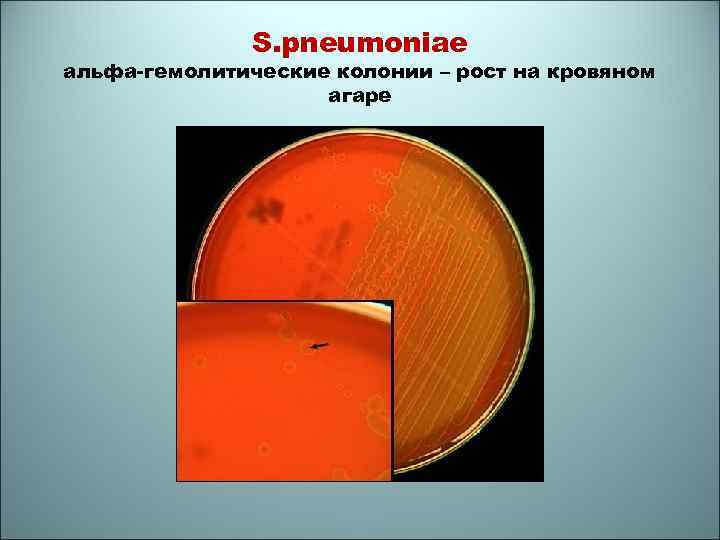 S.pneumoniae
альфа-гемолитические колонии – рост на кровяном агаре